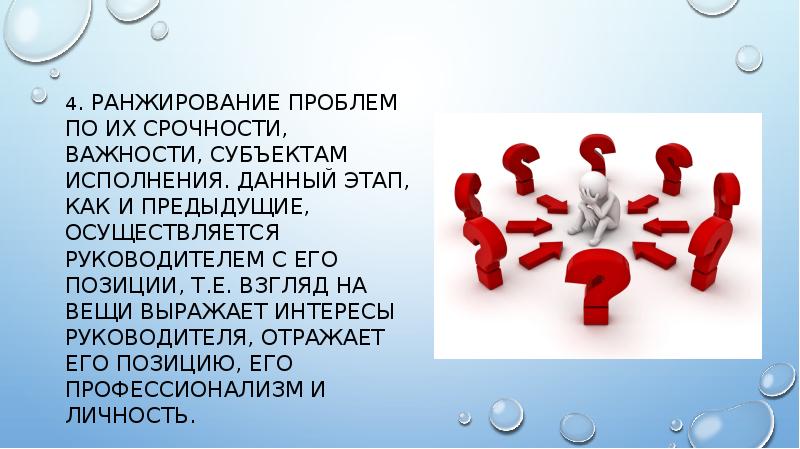 4. РАНЖИРОВАНИЕ ПРОБЛЕМ ПО ИХ СРОЧНОСТИ, ВАЖНОСТИ, СУБЪЕКТАМ ИСПОЛНЕНИЯ. ДАННЫЙ ЭТАП, КАК И ПРЕДЫДУЩИЕ, ОСУЩЕСТВЛЯЕТСЯ РУКОВОДИТЕЛЕМ С ЕГО ПОЗИЦИИ, Т.Е. ВЗГЛЯД НА ВЕЩИ ВЫРАЖАЕТ ИНТЕРЕСЫ РУКОВОДИТЕЛЯ, ОТРАЖАЕТ ЕГО ПОЗИЦИЮ, ЕГО ПРОФЕССИОНАЛИЗМ И ЛИЧНОСТЬ.